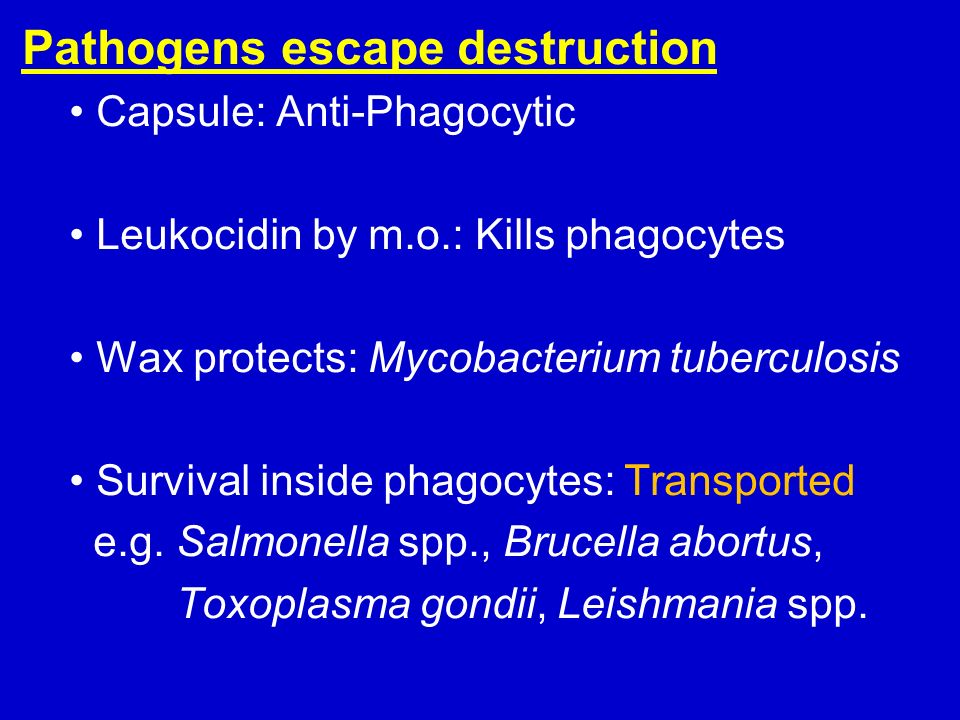 Pathogens escape destruction

• Capsule: Anti-Phagocytic

• Leukocidin by m.o.: Kills phagocytes

• Wax protects: Mycobacterium tuberculosis

• Survival inside phagocytes: Transported
e.g. Salmonella spp., Brucella abortus,
Toxoplasma gondii, Leishmania spp.